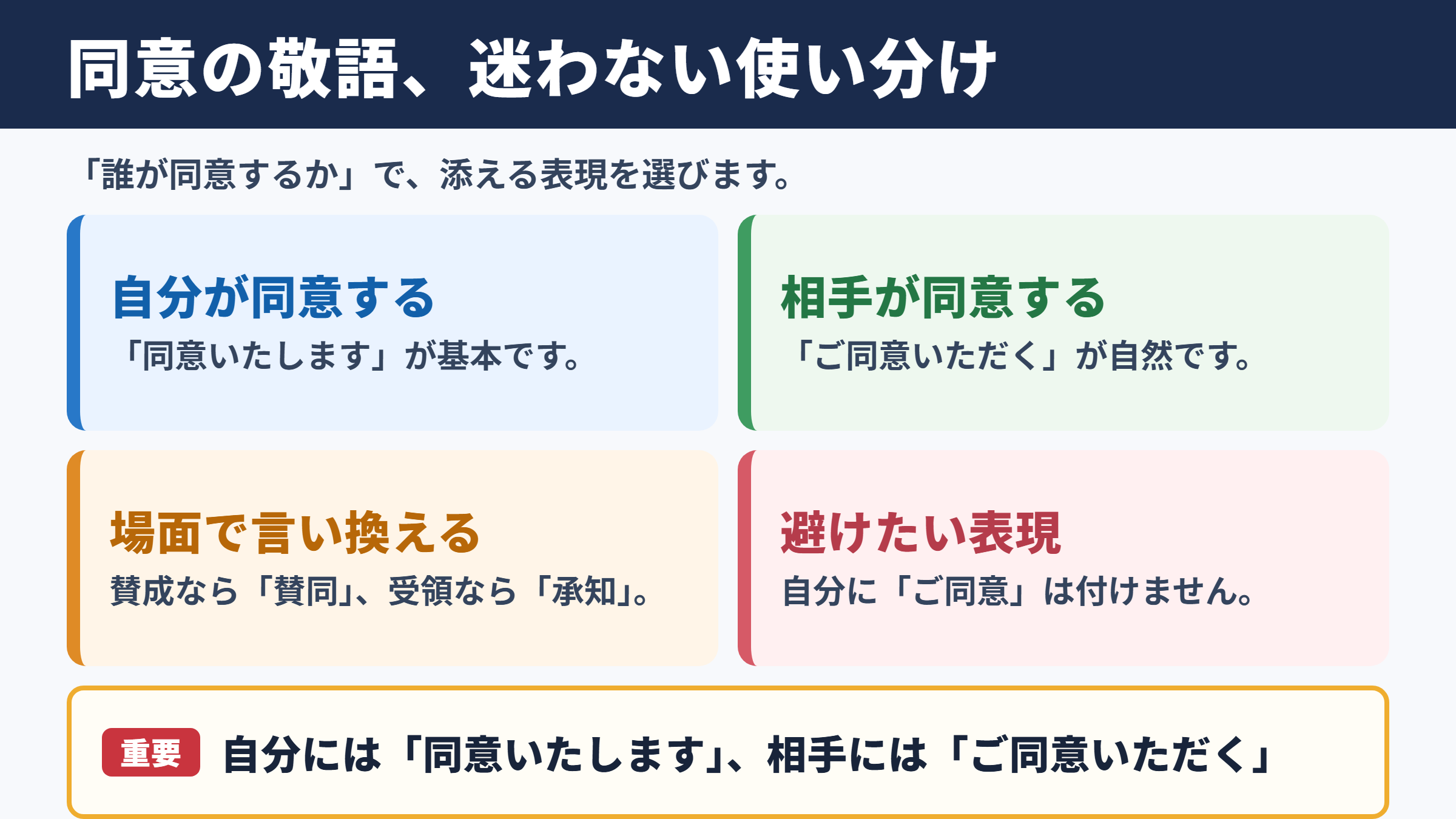 同意の敬語、迷わない使い分け

「誰が同意するか」で、添える表現を選びます。

自分が同意する
「同意いたします」が基本です。

相手が同意する
「ご同意いただく」が自然です。

場面で言い換える
賛成なら「賛同」、受領なら「承知」。

避けたい表現
自分に「ご同意」は付けません。

重要 自分には「同意いたします」、相手には「ご同意いただく」